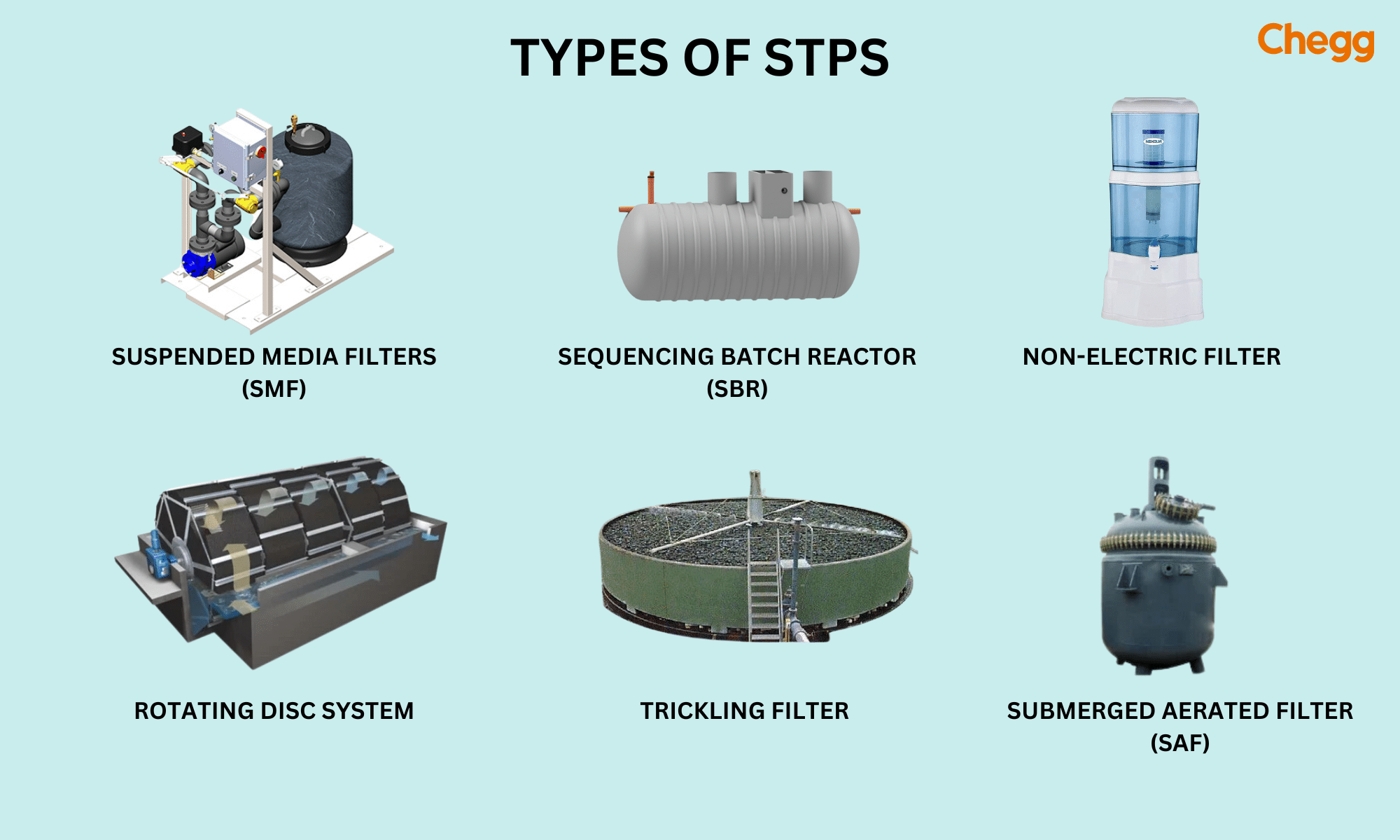 TYPES OF STPS

Chegg

SUSPENDED MEDIA FILTERS (SMF)

SEQUENCING BATCH REACTOR (SBR)

NON-ELECTRIC FILTER

ROTATING DISC SYSTEM

TRICKLING FILTER

SUBMERGED AERATED FILTER (SAF)